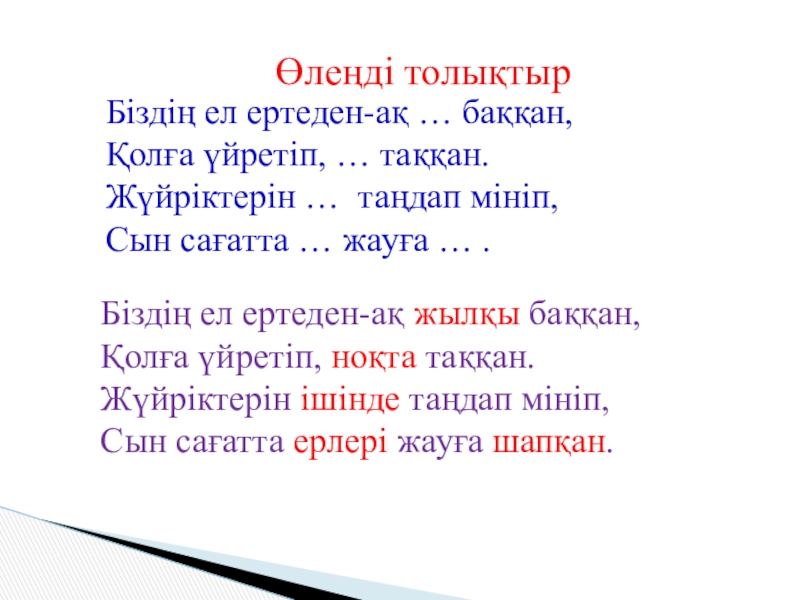 Өлеңді толықтыр

Біздің ел ертеден-ақ … баққан,
Қолға үйретіп, … таққан.
Жүйріктерін … таңдап мініп,
Сын сағатта … жауға … .

Біздің ел ертеден-ақ жылқы баққан,
Қолға үйретіп, ноқта таққан.
Жүйріктерін ішінде таңдап мініп,
Сын сағатта ерлері жауға шапқан.